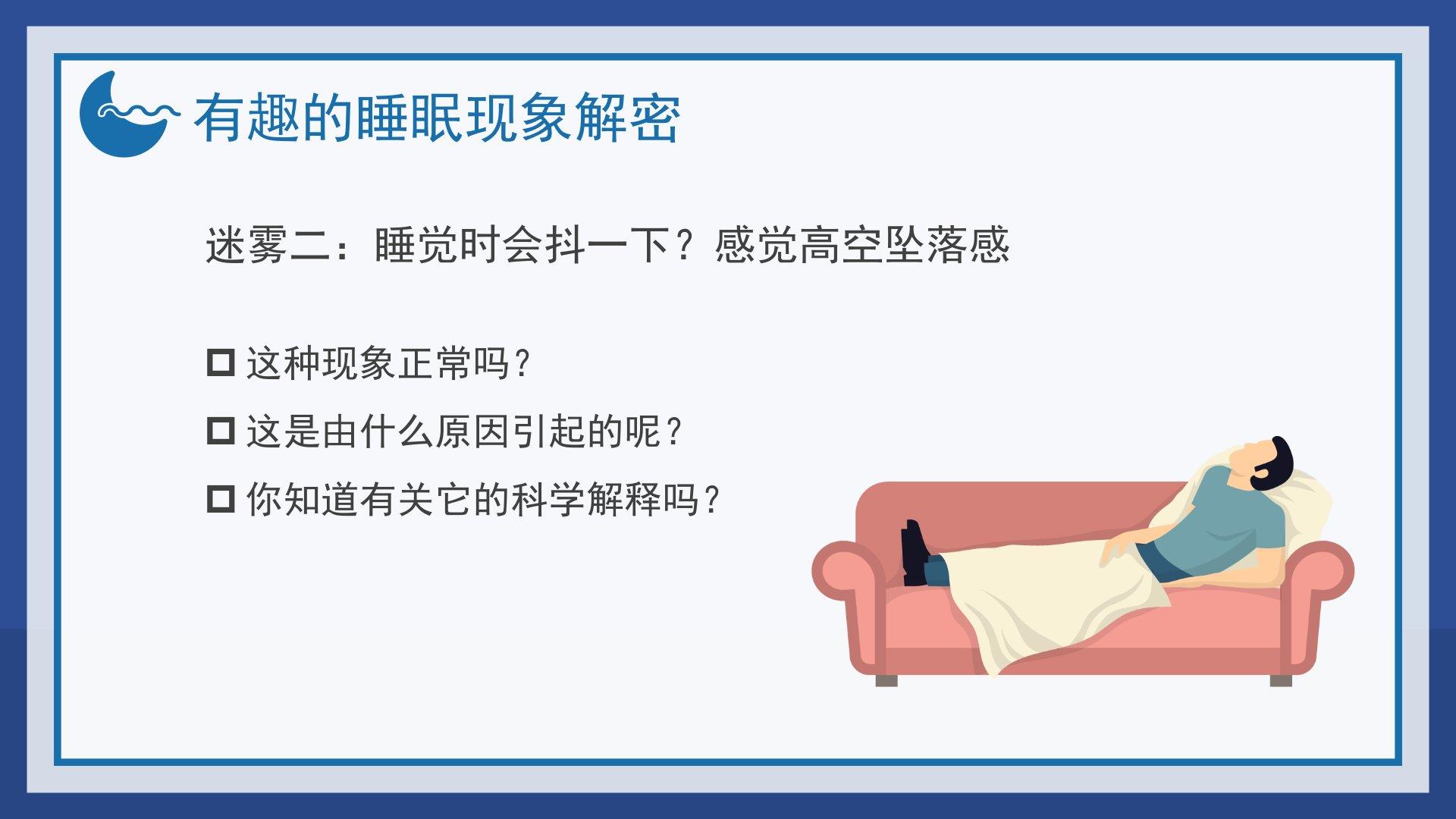 有趣的睡眠现象解密

迷雾二：睡觉时会抖一下？感觉高空坠落感

□ 这种现象正常吗？

□ 这是由什么原因引起的呢？

□ 你知道有关它的科学解释吗？